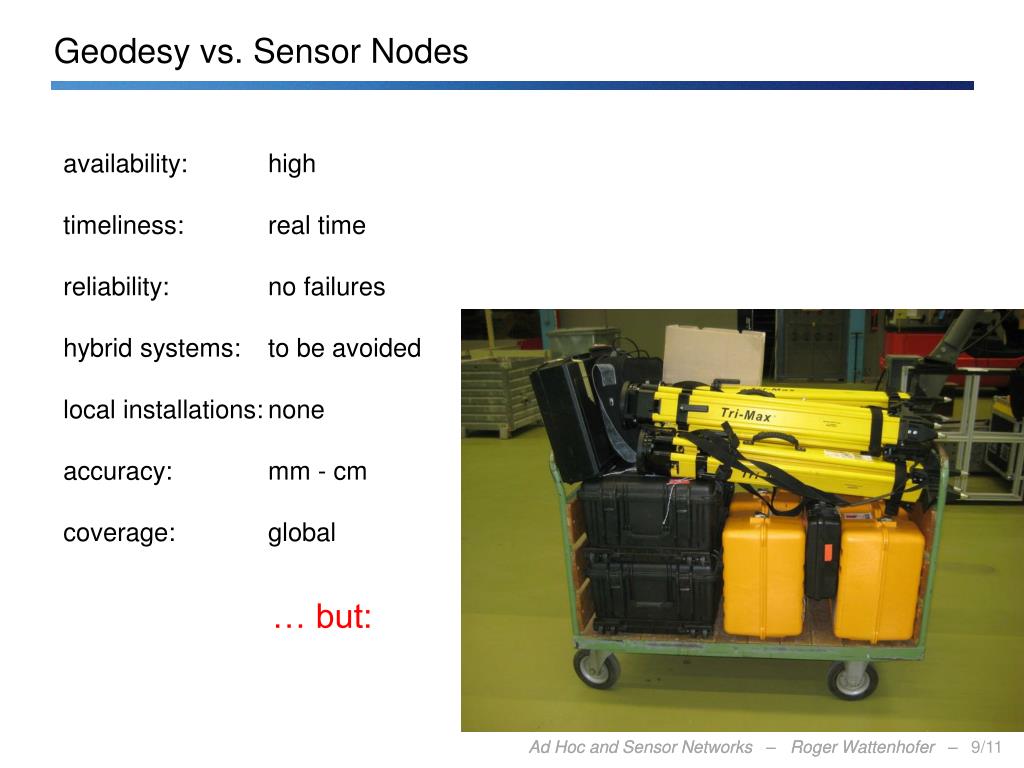 Geodesy vs. Sensor Nodes

| | |
|---|---|
| availability: | high |
| timeliness: | real time |
| reliability: | no failures |
| hybrid systems: | to be avoided |
| local installations: | none |
| accuracy: | mm - cm |
| coverage: | global |

… but:

Tri-Max

Tri-Max

Ad Hoc and Sensor Networks – Roger Wattenhofer – 9/11